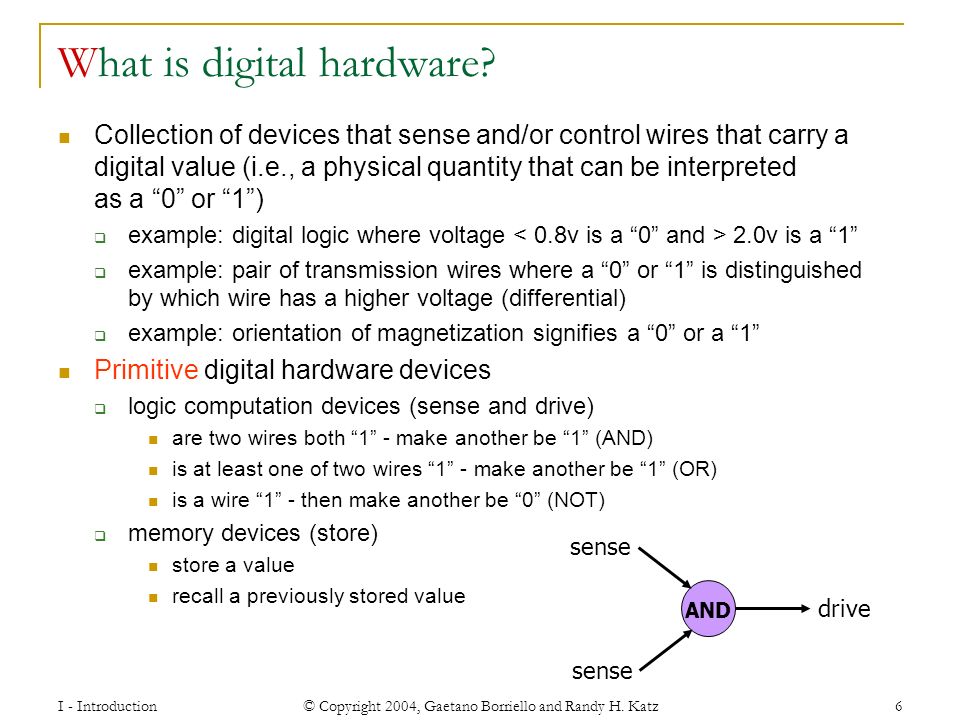 What is digital hardware?

Collection of devices that sense and/or control wires that carry a digital value (i.e., a physical quantity that can be interpreted as a “0” or “1”)

example: digital logic where voltage < 0.8v is a “0” and > 2.0v is a “1”

example: pair of transmission wires where a “0” or “1” is distinguished by which wire has a higher voltage (differential)

example: orientation of magnetization signifies a “0” or a “1”

Primitive digital hardware devices

logic computation devices (sense and drive)

are two wires both “1” - make another be “1” (AND)

is at least one of two wires “1” - make another be “1” (OR)

is a wire “1” - then make another be “0” (NOT)

memory devices (store)

store a value

recall a previously stored value

sense

AND

drive

sense

I - Introduction © Copyright 2004, Gaetano Borriello and Randy H. Katz 6